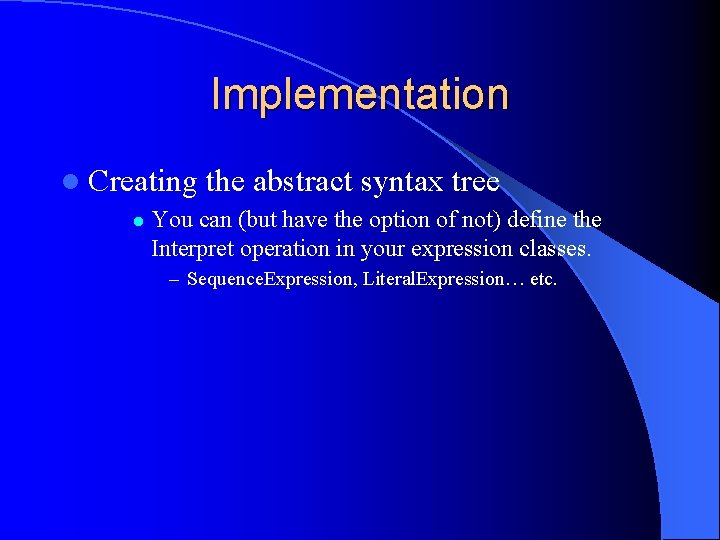 Implementation

Creating the abstract syntax tree

You can (but have the option of not) define the Interpret operation in your expression classes.

– SequenceExpression, LiteralExpression… etc.